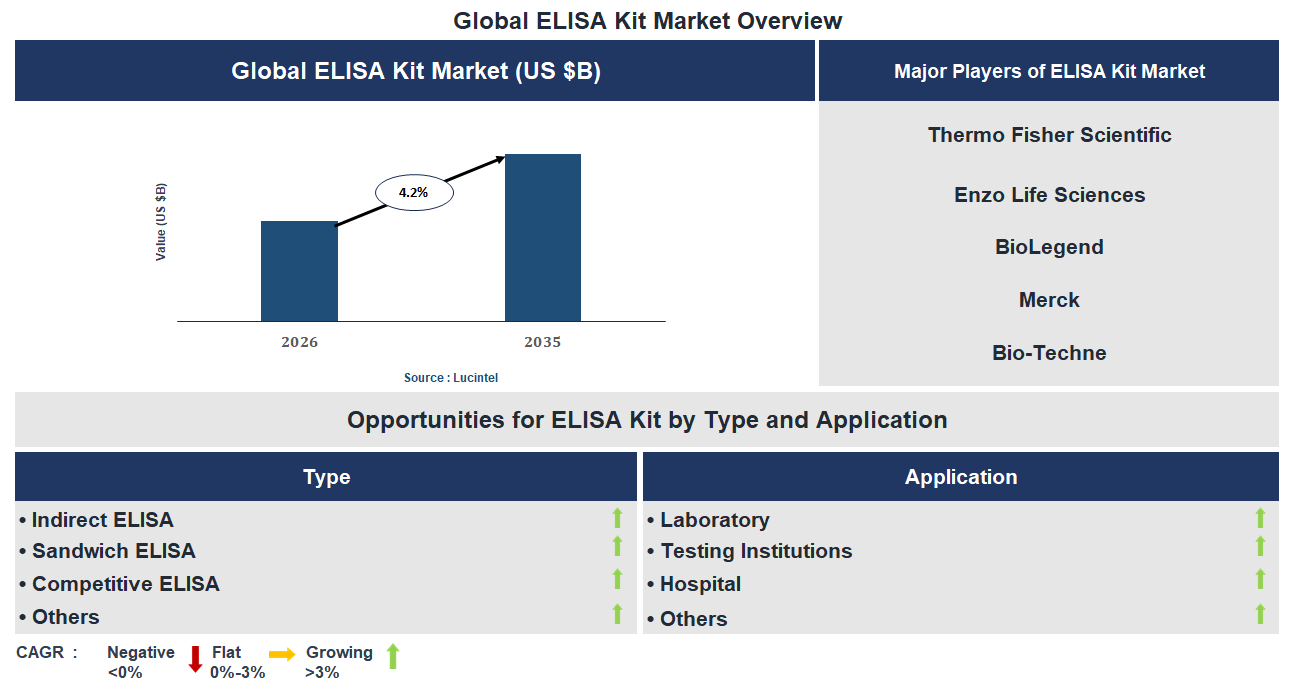 Global ELISA Kit Market Overview

Global ELISA Kit Market (US $B)

Value (US $B)

4.2%

2026

2035

Source : Lucintel

Major Players of ELISA Kit Market

Thermo Fisher Scientific

Enzo Life Sciences

BioLegend

Merck

Bio-Techne

Opportunities for ELISA Kit by Type and Application

Type

• Indirect ELISA
• Sandwich ELISA
• Competitive ELISA
• Others

Application

• Laboratory
• Testing Institutions
• Hospital
• Others

CAGR : Negative <0% Flat 0%-3% Growing >3%